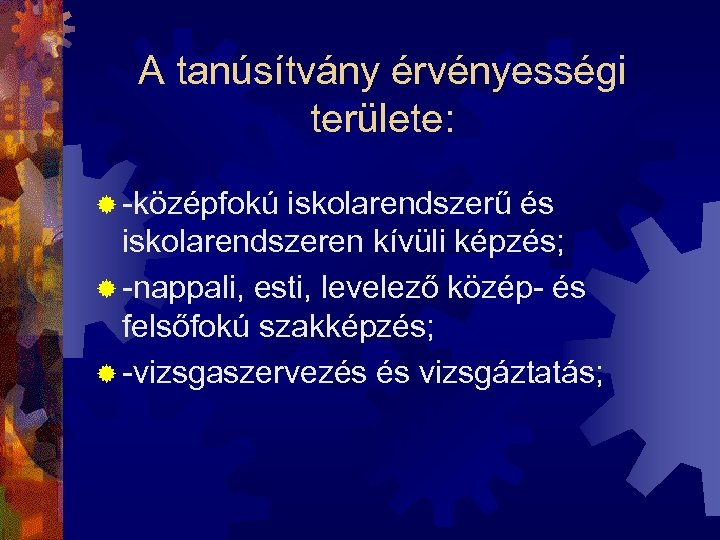 A tanúsítvány érvényességi területe:

-középfokú iskolarendszerű és iskolarendszeren kívüli képzés;

-nappali, esti, levelező közép- és felsőfokú szakképzés;

-vizsgaszervezés és vizsgáztatás;